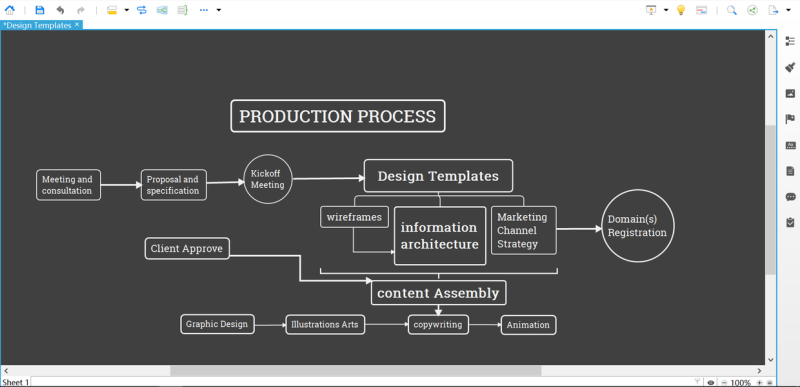 *Design Templates ×

PRODUCTION PROCESS

Meeting and consultation

Proposal and specification

Kickoff Meeting

Design Templates

wireframes

information architecture

Marketing Channel Strategy

Domain(s) Registration

Client Approve

content Assembly

Graphic Design

Illustrations Arts

copywriting

Animation

Sheet 1

100%